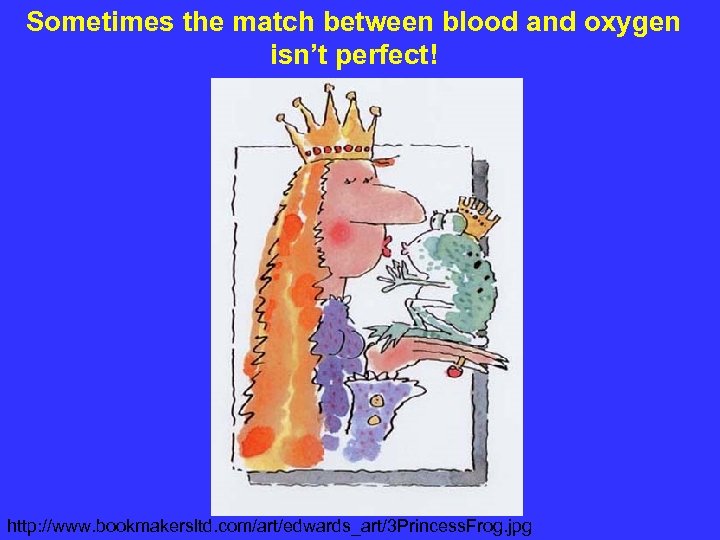 Sometimes the match between blood and oxygen isn't perfect!

http://www.bookmakersltd.com/art/edwards_art/3PrincessFrog.jpg